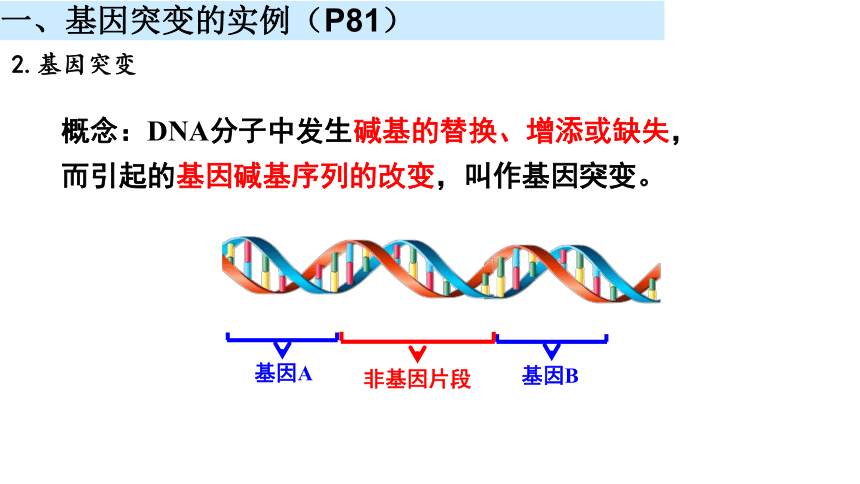 一、基因突变的实例（P81）

2. 基因突变

概念：DNA分子中发生碱基的替换、增添或缺失，而引起的基因碱基序列的改变，叫作基因突变。

基因A

非基因片段

基因B